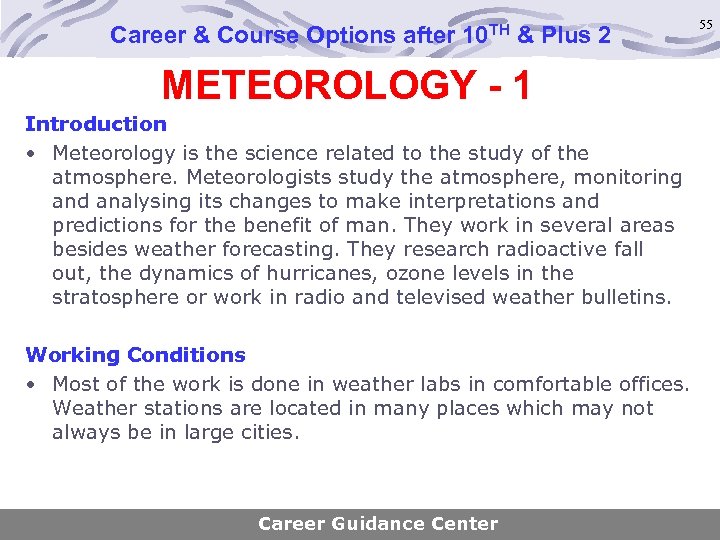 Career & Course Options after 10$^{TH}$ & Plus 2

55

METEOROLOGY - 1

Introduction

• Meteorology is the science related to the study of the atmosphere. Meteorologists study the atmosphere, monitoring and analysing its changes to make interpretations and predictions for the benefit of man. They work in several areas besides weather forecasting. They research radioactive fall out, the dynamics of hurricanes, ozone levels in the stratosphere or work in radio and televised weather bulletins.

Working Conditions

• Most of the work is done in weather labs in comfortable offices. Weather stations are located in many places which may not always be in large cities.

Career Guidance Center